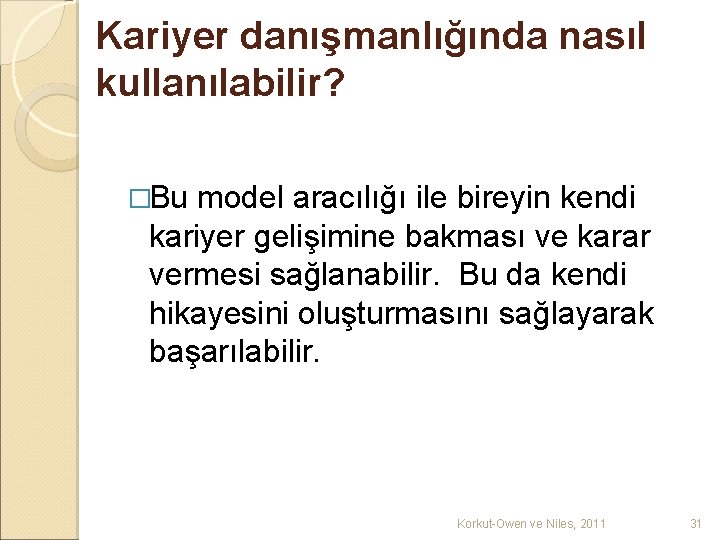 Kariyer danışmanlığında nasıl kullanılabilir?

□Bu model aracılığı ile bireyin kendi kariyer gelişimine bakması ve karar vermesi sağlanabilir. Bu da kendi hikayesini oluşturmasını sağlayarak başarılabilir.

Korkut-Owen ve Niles, 2011

31